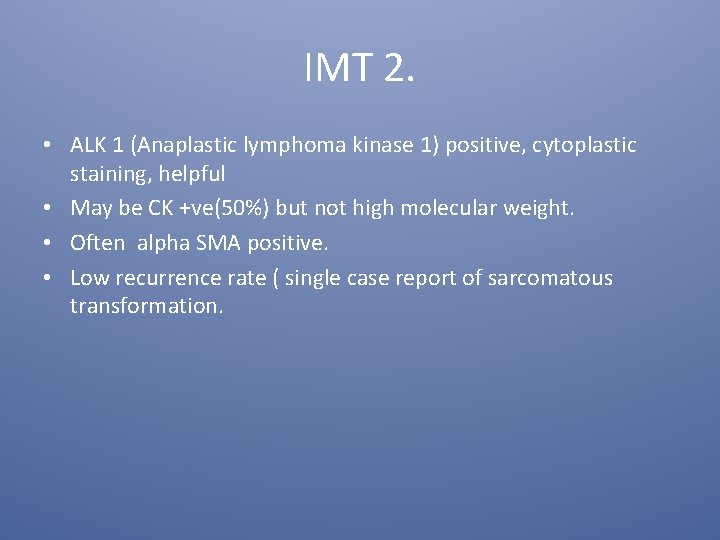 IMT 2.

• ALK 1 (Anaplastic lymphoma kinase 1) positive, cytoplastic staining, helpful
• May be CK +ve(50%) but not high molecular weight.
• Often alpha SMA positive.
• Low recurrence rate ( single case report of sarcomatous transformation.